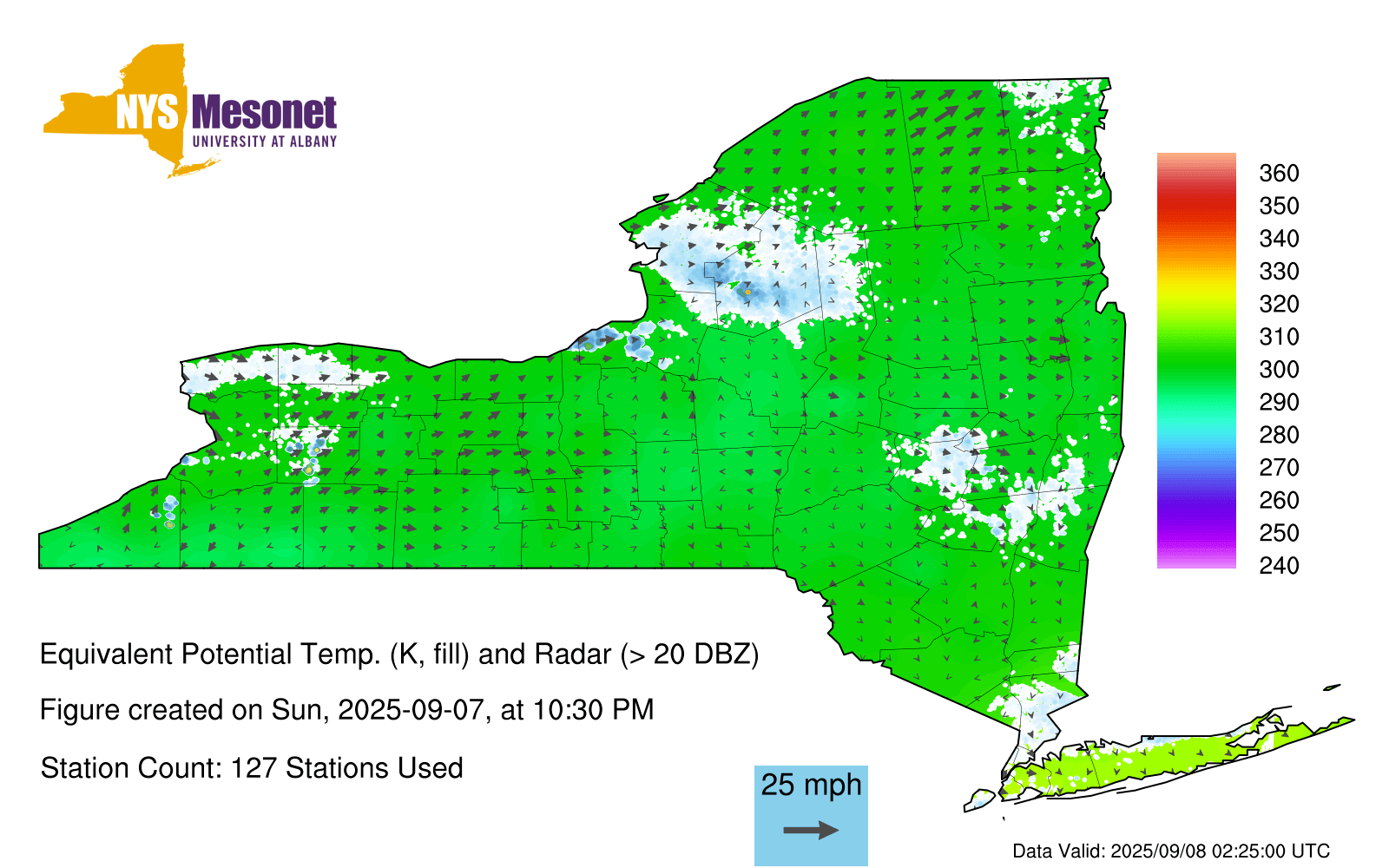 NYS Mesonet
UNIVERSITY AT ALBANY

360
350
340
330
320
310
300
290
280
270
260
250
240

Equivalent Potential Temp. (K, fill) and Radar (> 20 DBZ)

Figure created on Sun, 2025-09-07, at 10:30 PM

Station Count: 127 Stations Used

25 mph

Data Valid: 2025/09/08 02:25:00 UTC